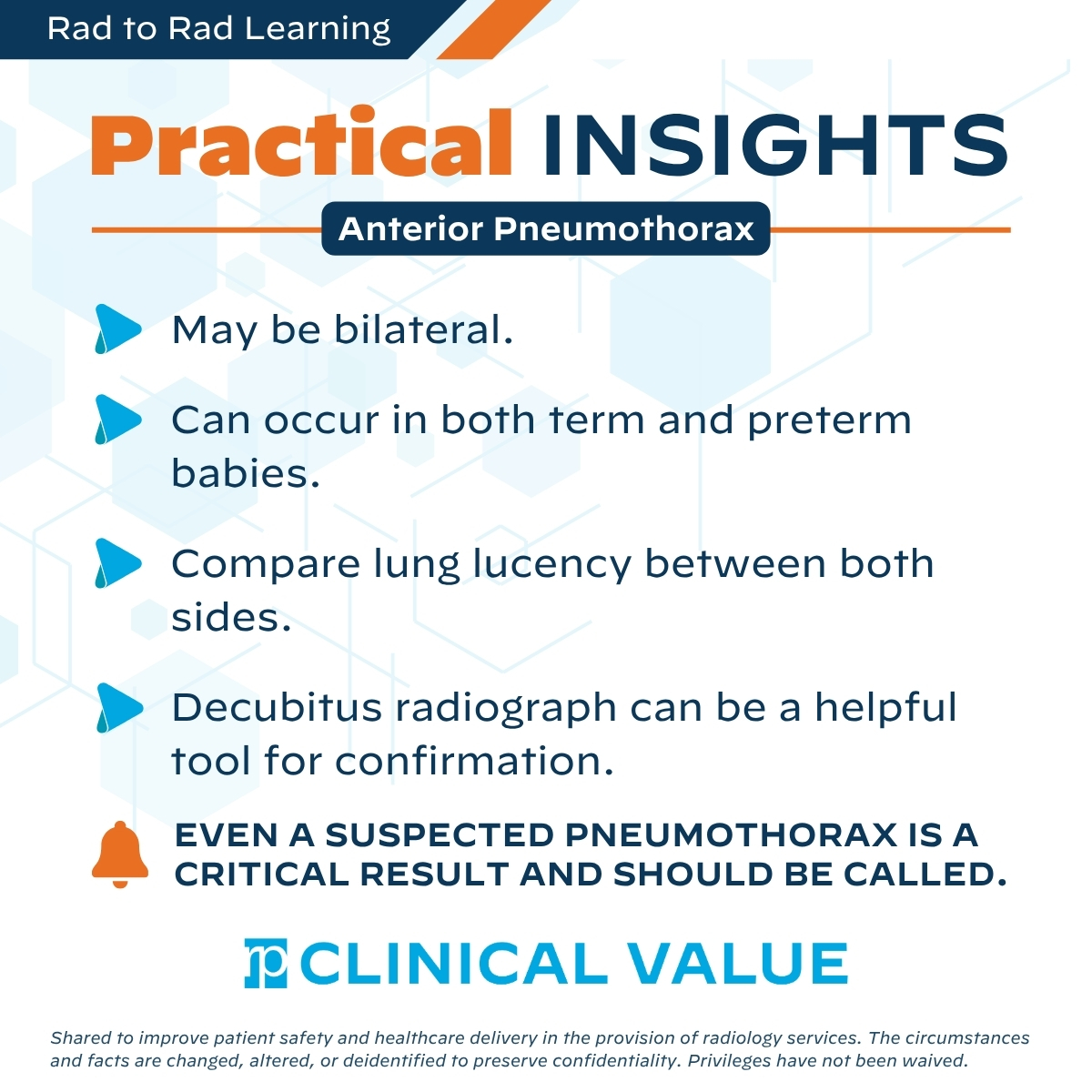 Rad to Rad Learning

Practical INSIGHTS

Anterior Pneumothorax

May be bilateral.

Can occur in both term and preterm babies.

Compare lung lucency between both sides.

Decubitus radiograph can be a helpful tool for confirmation.

EVEN A SUSPECTED PNEUMOTHORAX IS A CRITICAL RESULT AND SHOULD BE CALLED.

rp CLINICAL VALUE

Shared to improve patient safety and healthcare delivery in the provision of radiology services. The circumstances and facts are changed, altered, or deidentified to preserve confidentiality. Privileges have not been waived.